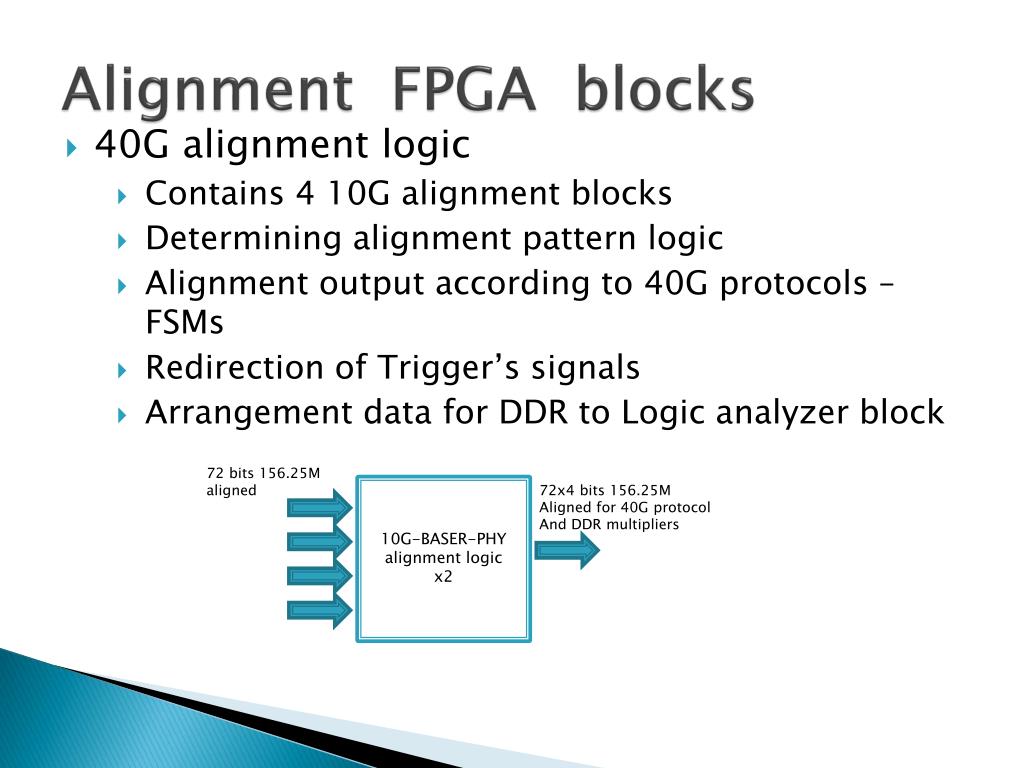 Alignment FPGA blocks

40G alignment logic

Contains 4 10G alignment blocks

Determining alignment pattern logic

Alignment output according to 40G protocols – FSMs

Redirection of Trigger's signals

Arrangement data for DDR to Logic analyzer block

72 bits 156.25M aligned

10G-BASER-PHY alignment logic x2

72x4 bits 156.25M
Aligned for 40G protocol
And DDR multipliers